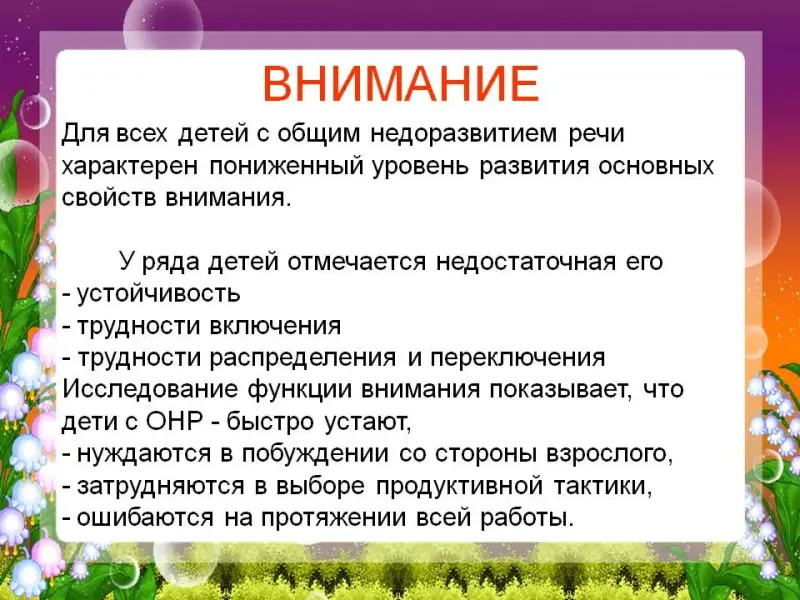 ВНИМАНИЕ

Для всех детей с общим недоразвитием речи характерен пониженный уровень развития основных свойств внимания.

У ряда детей отмечается недостаточная его
- устойчивость
- трудности включения
- трудности распределения и переключения
Исследование функции внимания показывает, что дети с ОНР - быстро устают,
- нуждаются в побуждении со стороны взрослого,
- затрудняются в выборе продуктивной тактики,
- ошибаются на протяжении всей работы.